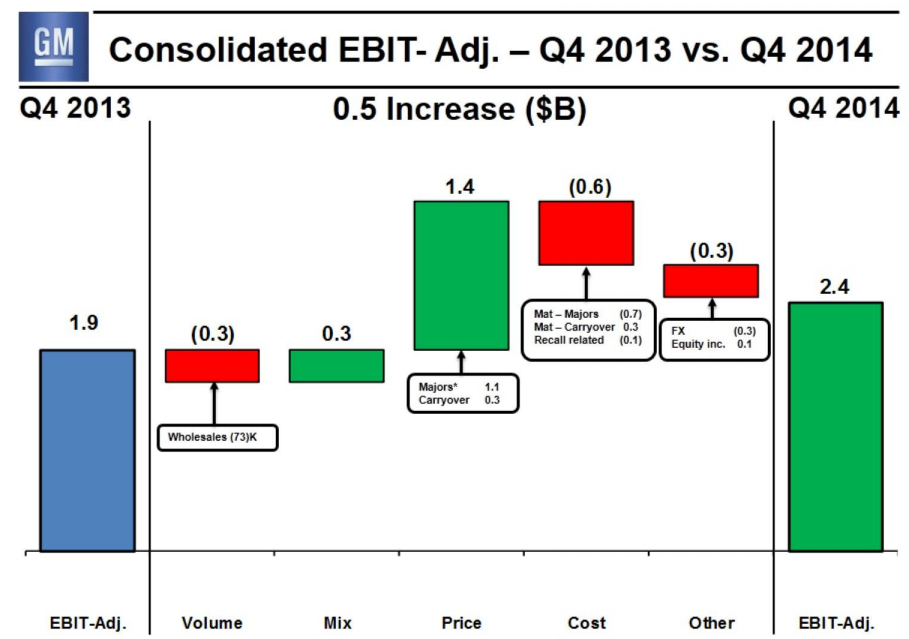 GM

Consolidated EBIT- Adj. – Q4 2013 vs. Q4 2014

Q4 2013

0.5 Increase ($B)

Q4 2014

1.9

(0.3)

Wholesales (73)K

0.3

1.4

Majors* 1.1
Carryover 0.3

(0.6)

Mat – Majors (0.7)
Mat – Carryover 0.3
Recall related (0.1)

(0.3)

FX (0.3)
Equity inc. 0.1

2.4

EBIT-Adj.

Volume

Mix

Price

Cost

Other

EBIT-Adj.